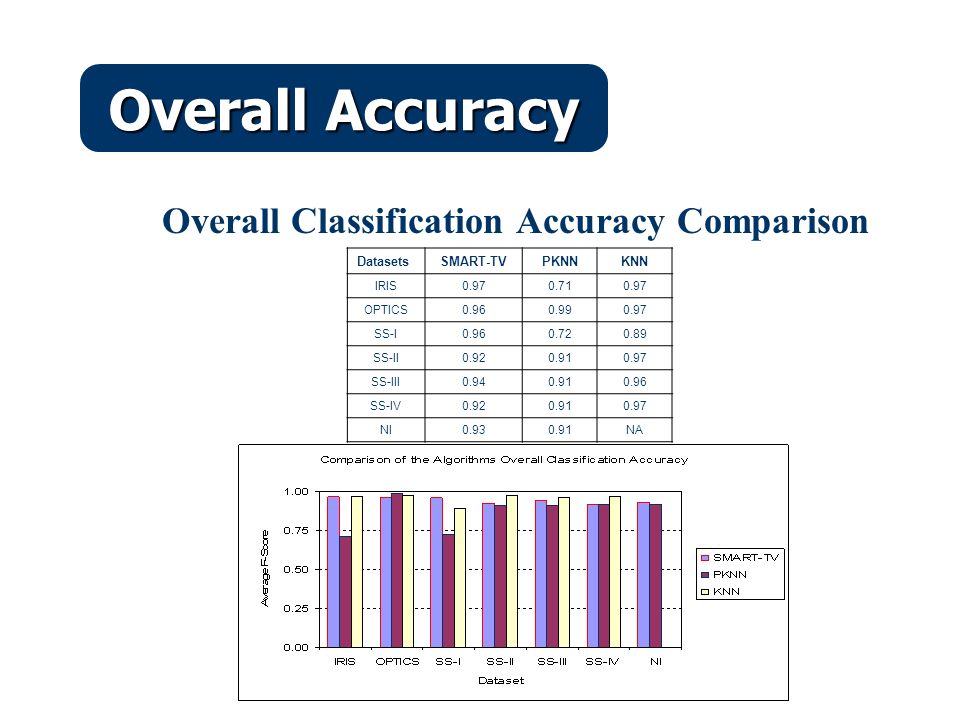 Overall Accuracy

Overall Classification Accuracy Comparison

| Datasets | SMART-TV | PKNN | KNN |
|---|---|---|---|
| IRIS | 0.97 | 0.71 | 0.97 |
| OPTICS | 0.96 | 0.99 | 0.97 |
| SS-I | 0.96 | 0.72 | 0.89 |
| SS-II | 0.92 | 0.91 | 0.97 |
| SS-III | 0.94 | 0.91 | 0.96 |
| SS-IV | 0.92 | 0.91 | 0.97 |
| NI | 0.93 | 0.91 | NA |

Comparison of the Algorithms Overall Classification Accuracy

Average F-Score

1.00
0.75
0.50
0.25
0.00

IRIS OPTICS SS-I SS-II SS-III SS-IV NI

Dataset

SMART-TV
PKNN
KNN